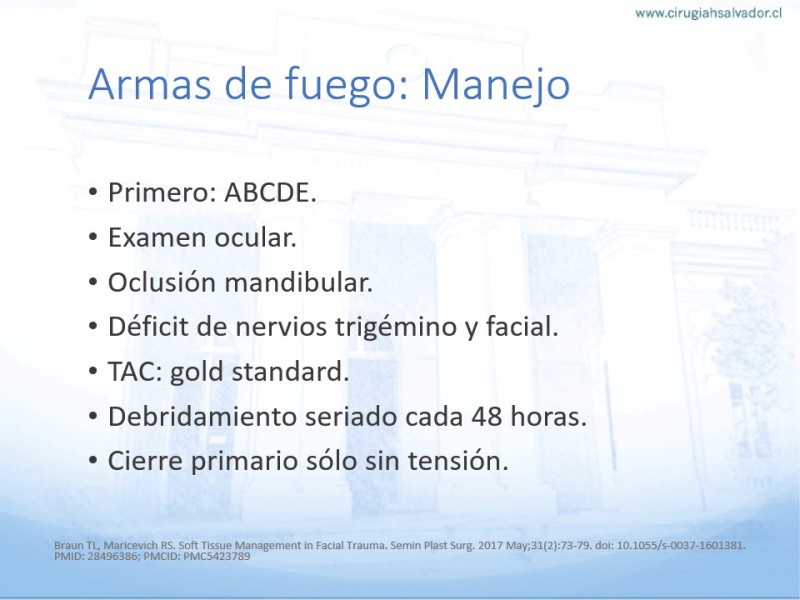 www.cirugiahsalvador.cl

Armas de fuego: Manejo

• Primero: ABCDE.
• Examen ocular.
• Oclusión mandibular.
• Déficit de nervios trigémino y facial.
• TAC: gold standard.
• Debridamiento seriado cada 48 horas.
• Cierre primario sólo sin tensión.

Braun TL, Maricevich RS. Soft Tissue Management in Facial Trauma. Semin Plast Surg. 2017 May;31(2):73-79. doi: 10.1055/s-0037-1601381. PMID: 28496386; PMCID: PMC5423789